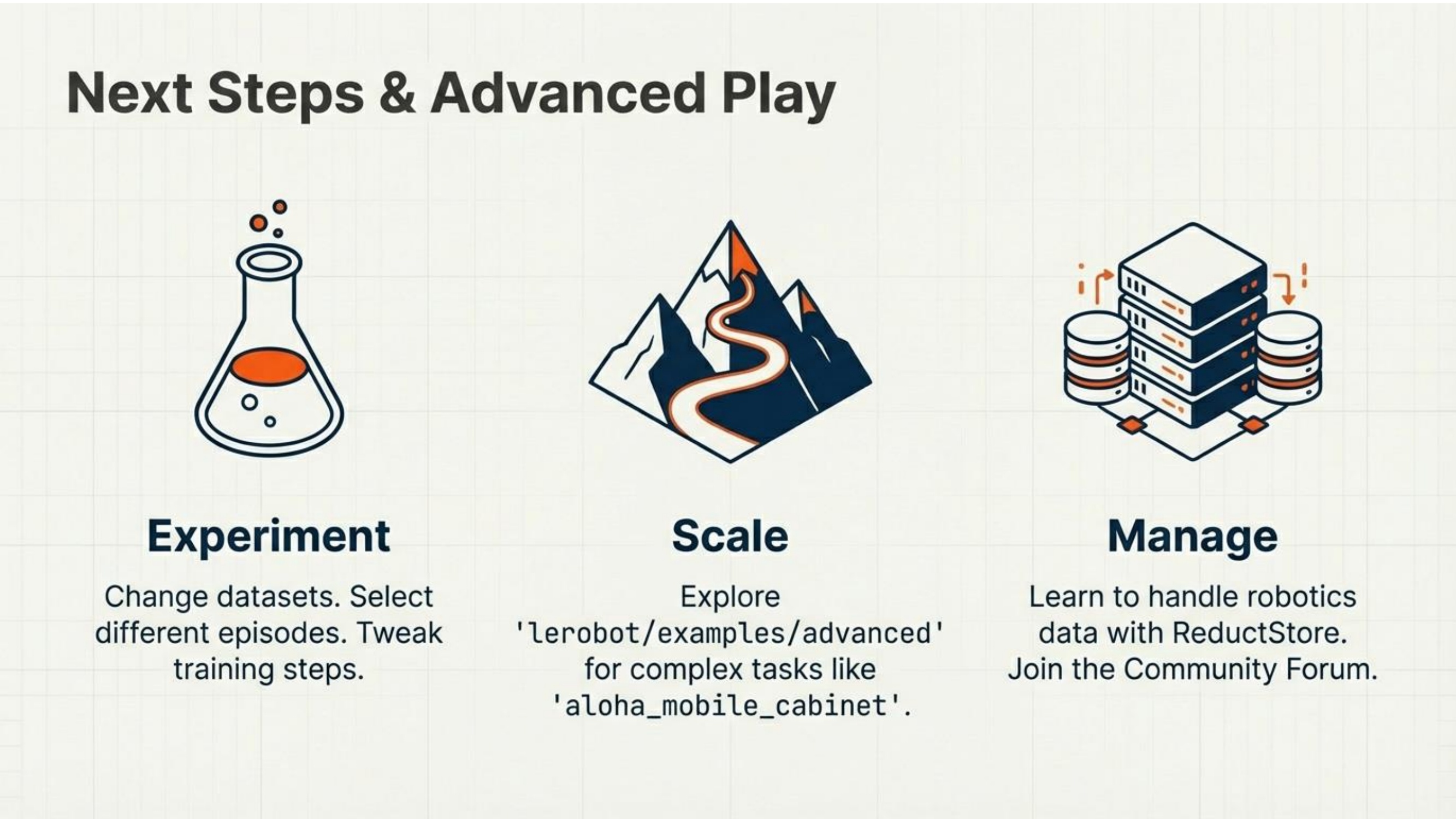 Next Steps & Advanced Play

Experiment

Change datasets. Select different episodes. Tweak training steps.

Scale

Explore 'lerobot/examples/advanced' for complex tasks like 'aloha_mobile_cabinet'.

Manage

Learn to handle robotics data with ReductStore. Join the Community Forum.